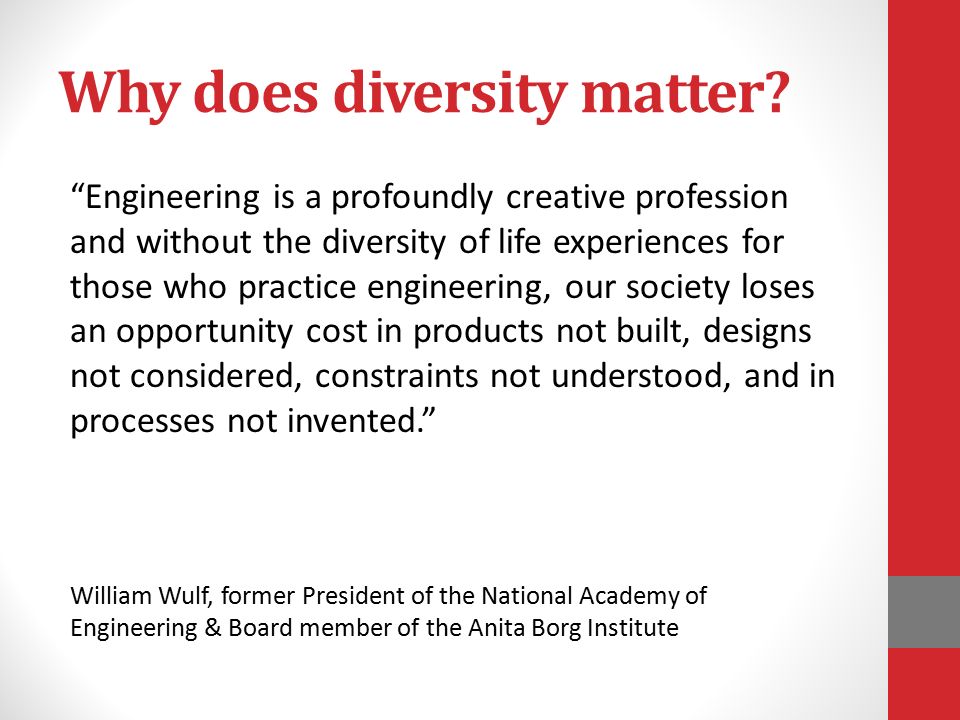 Why does diversity matter?

“Engineering is a profoundly creative profession and without the diversity of life experiences for those who practice engineering, our society loses an opportunity cost in products not built, designs not considered, constraints not understood, and in processes not invented.”

William Wulf, former President of the National Academy of Engineering & Board member of the Anita Borg Institute